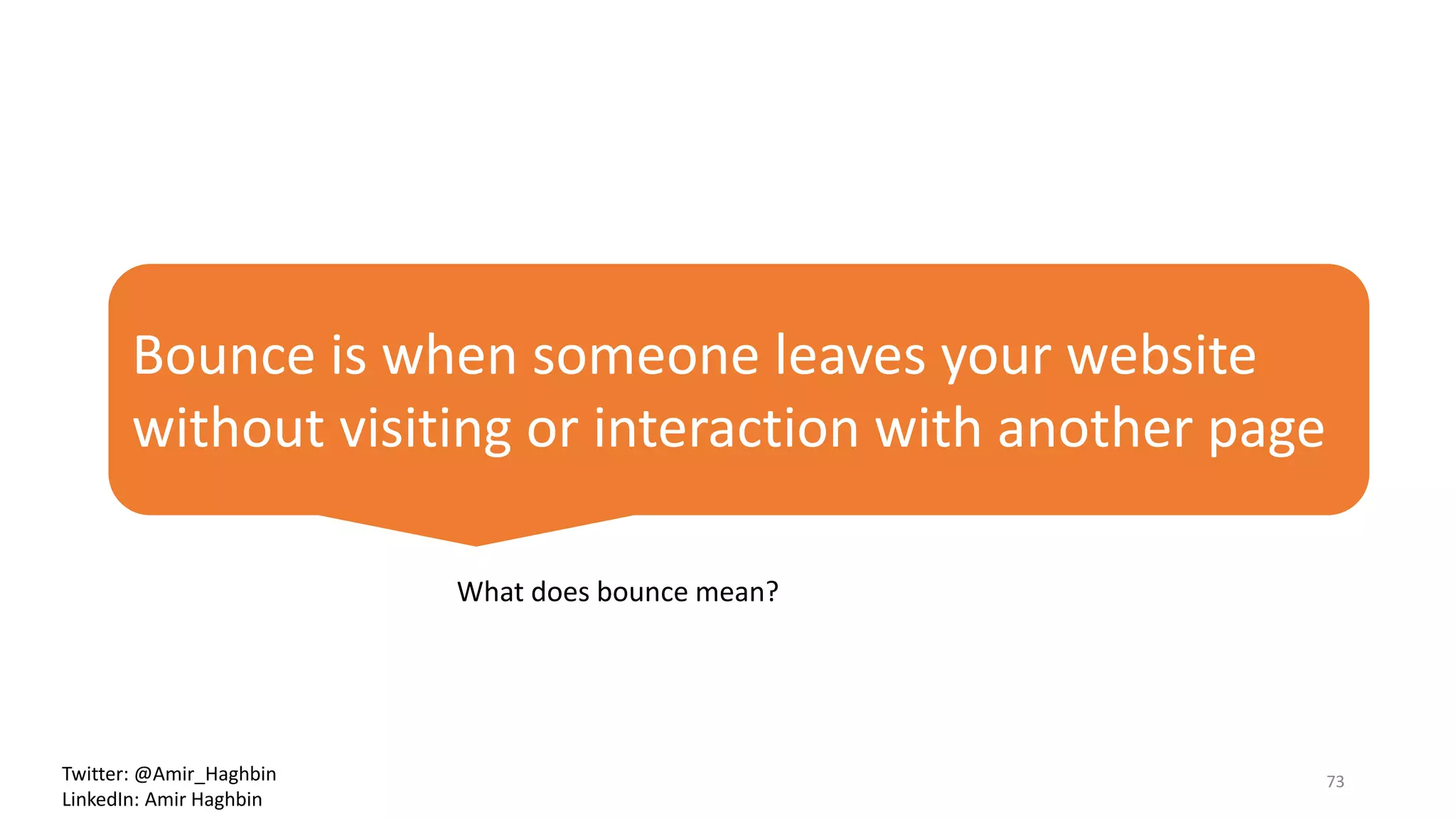 Bounce is when someone leaves your website without visiting or interaction with another page

What does bounce mean?

Twitter: @Amir_Haghbin
LinkedIn: Amir Haghbin

73